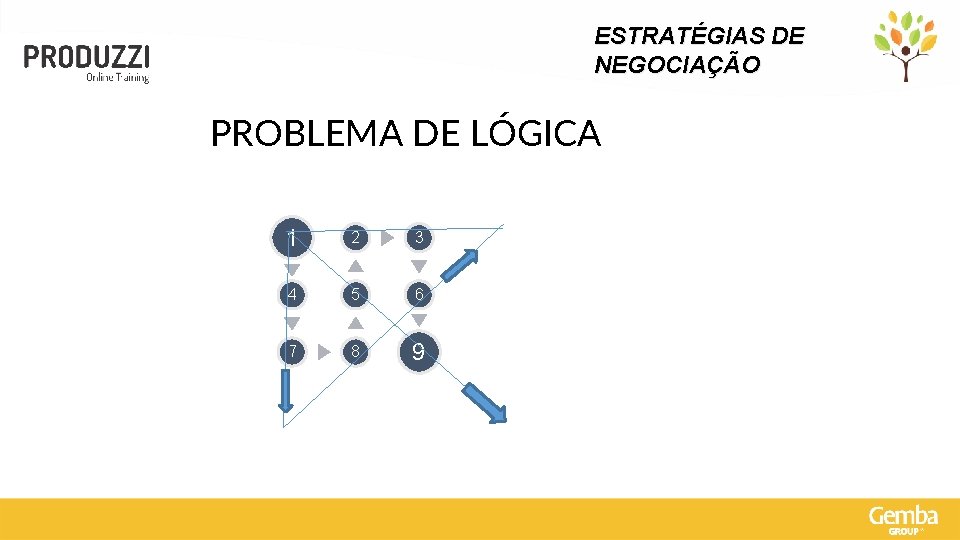 PRODUZZI
Online Training

ESTRATÉGIAS DE NEGOCIAÇÃO

PROBLEMA DE LÓGICA

1 2 3
4 5 6
7 8 9

Gemba
GROUP